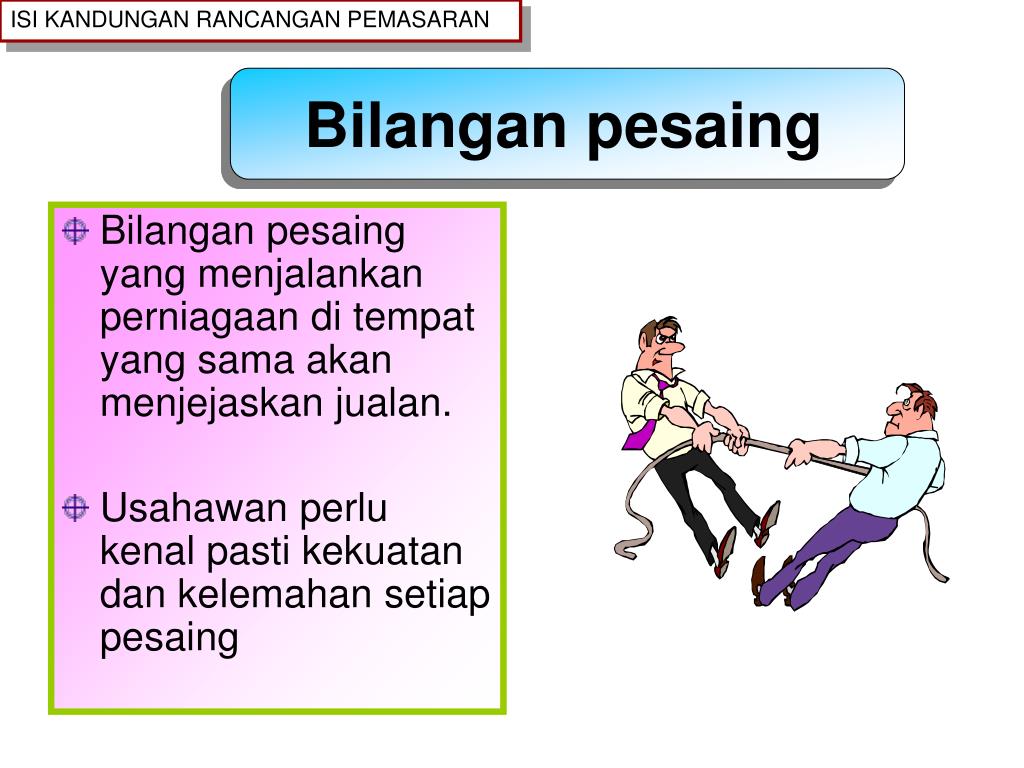 ISI KANDUNGAN RANCANGAN PEMASARAN

Bilangan pesaing

Bilangan pesaing yang menjalankan perniagaan di tempat yang sama akan menjejaskan jualan.

Usahawan perlu kenal pasti kekuatan dan kelemahan setiap pesaing